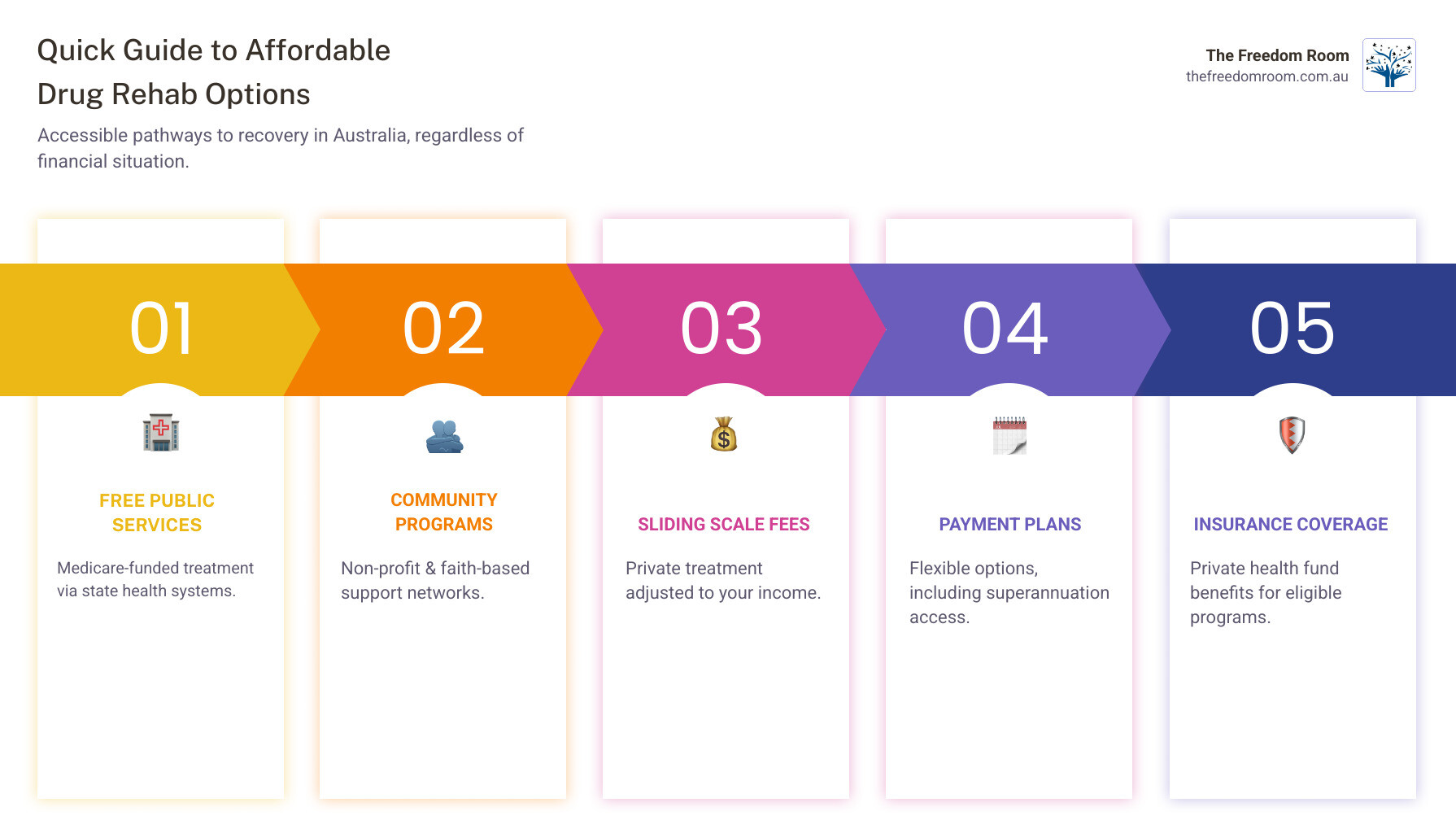 Quick Guide to Affordable Drug Rehab Options

Accessible pathways to recovery in Australia, regardless of financial situation.

The Freedom Room
thefreedomroom.com.au

01

FREE PUBLIC SERVICES

Medicare-funded treatment via state health systems.

02

COMMUNITY PROGRAMS

Non-profit & faith-based support networks.

03

SLIDING SCALE FEES

Private treatment adjusted to your income.

04

PAYMENT PLANS

Flexible options, including superannuation access.

05

INSURANCE COVERAGE

Private health fund benefits for eligible programs.